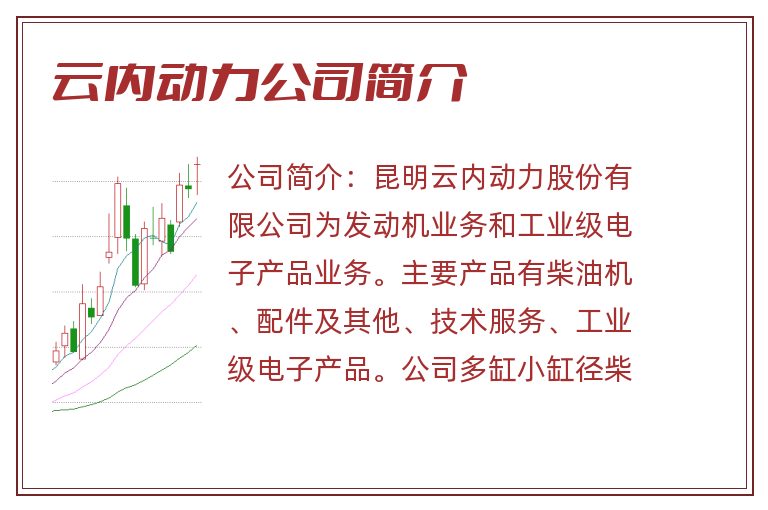 云内动力公司简介

公司简介：昆明云内动力股份有限公司为发动机业务和工业级电子产品业务。主要产品有柴油机、配件及其他、技术服务、工业级电子产品。公司多缸小缸径柴